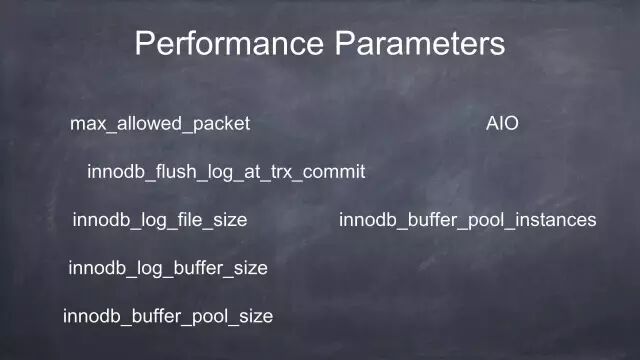 Performance Parameters

max_allowed_packet

AIO

innodb_flush_log_at_trx_commit

innodb_log_file_size

innodb_buffer_pool_instances

innodb_log_buffer_size

innodb_buffer_pool_size